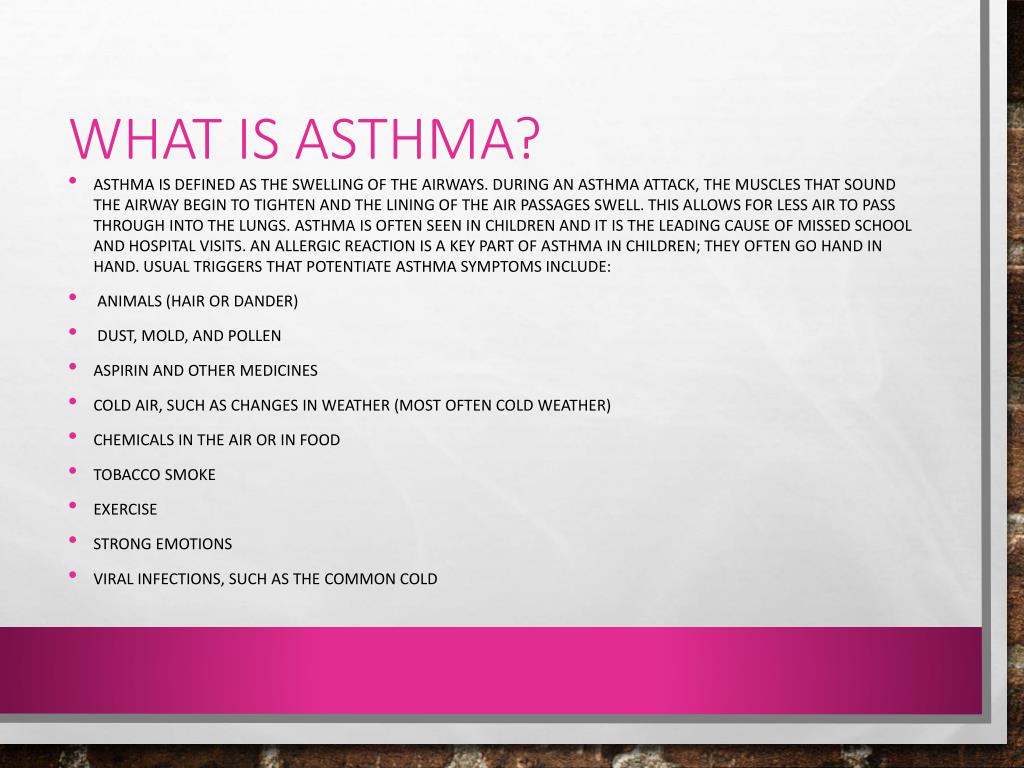 WHAT IS ASTHMA?

• ASTHMA IS DEFINED AS THE SWELLING OF THE AIRWAYS. DURING AN ASTHMA ATTACK, THE MUSCLES THAT SOUND THE AIRWAY BEGIN TO TIGHTEN AND THE LINING OF THE AIR PASSAGES SWELL. THIS ALLOWS FOR LESS AIR TO PASS THROUGH INTO THE LUNGS. ASTHMA IS OFTEN SEEN IN CHILDREN AND IT IS THE LEADING CAUSE OF MISSED SCHOOL AND HOSPITAL VISITS. AN ALLERGIC REACTION IS A KEY PART OF ASTHMA IN CHILDREN; THEY OFTEN GO HAND IN HAND. USUAL TRIGGERS THAT POTENTIATE ASTHMA SYMPTOMS INCLUDE:

• ANIMALS (HAIR OR DANDER)

• DUST, MOLD, AND POLLEN

• ASPIRIN AND OTHER MEDICINES

• COLD AIR, SUCH AS CHANGES IN WEATHER (MOST OFTEN COLD WEATHER)

• CHEMICALS IN THE AIR OR IN FOOD

• TOBACCO SMOKE

• EXERCISE

• STRONG EMOTIONS

• VIRAL INFECTIONS, SUCH AS THE COMMON COLD